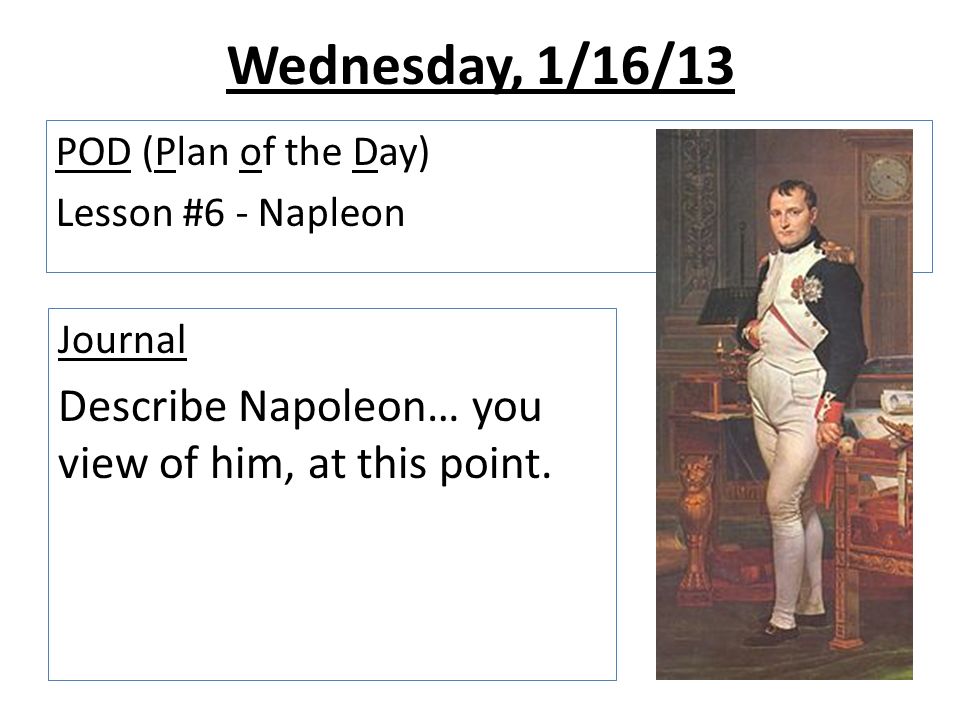 Wednesday, 1/16/13

POD (Plan of the Day)
Lesson #6 - Napleon

Journal
Describe Napoleon… you view of him, at this point.